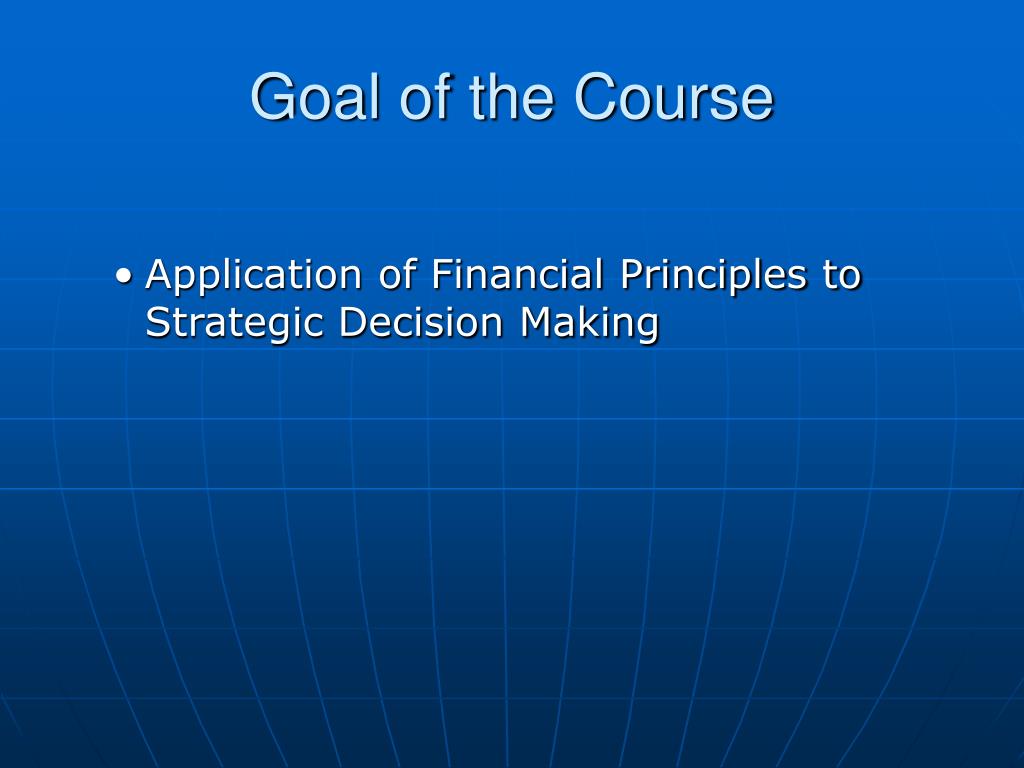 Goal of the Course

• Application of Financial Principles to Strategic Decision Making